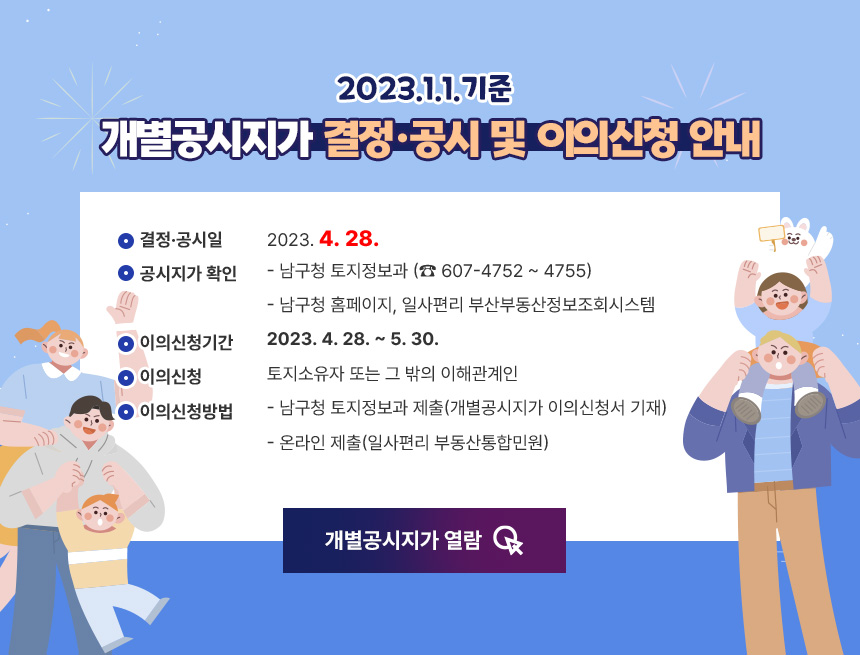 2023.1.1.기준

개별공시지가 결정·공시 및 이의신청 안내

결정·공시일 2023. 4. 28.

공시지가 확인 - 남구청 토지정보과 (☎ 607-4752 ~ 4755)

- 남구청 홈페이지, 일사편리 부산부동산정보조회시스템

이의신청기간 2023. 4. 28. ~ 5. 30.

이의신청 토지소유자 또는 그 밖의 이해관계인

이의신청방법 - 남구청 토지정보과 제출(개별공시지가 이의신청서 기재)

- 온라인 제출(일사편리 부동산통합민원)

개별공시지가 열람